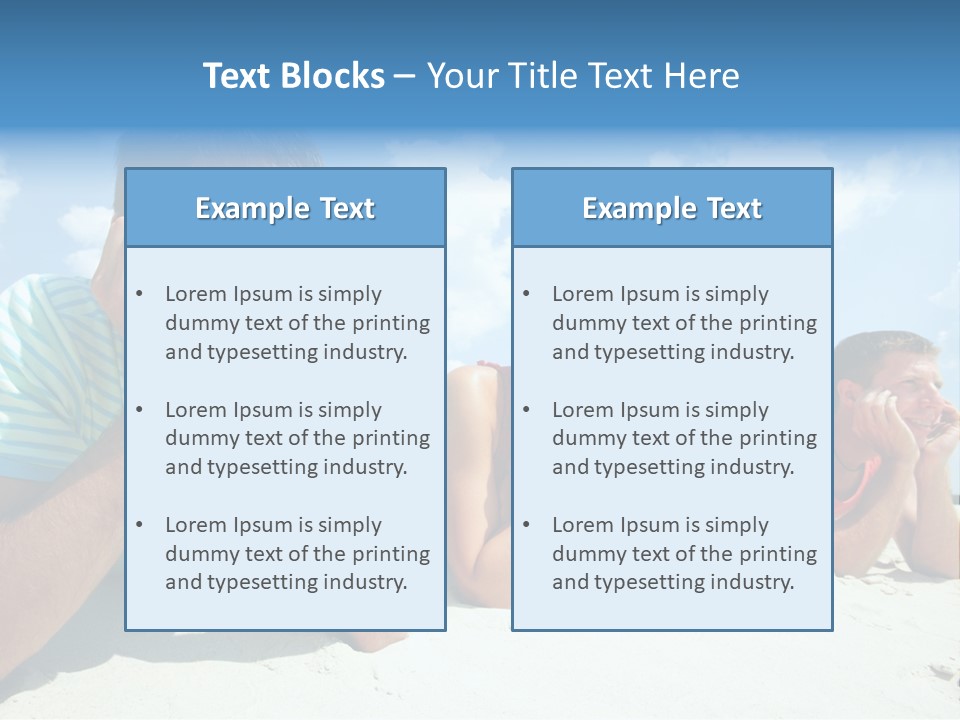 Text Blocks – Your Title Text Here

Example Text

• Lorem Ipsum is simply dummy text of the printing and typesetting industry.

• Lorem Ipsum is simply dummy text of the printing and typesetting industry.

• Lorem Ipsum is simply dummy text of the printing and typesetting industry.

Example Text

• Lorem Ipsum is simply dummy text of the printing and typesetting industry.

• Lorem Ipsum is simply dummy text of the printing and typesetting industry.

• Lorem Ipsum is simply dummy text of the printing and typesetting industry.